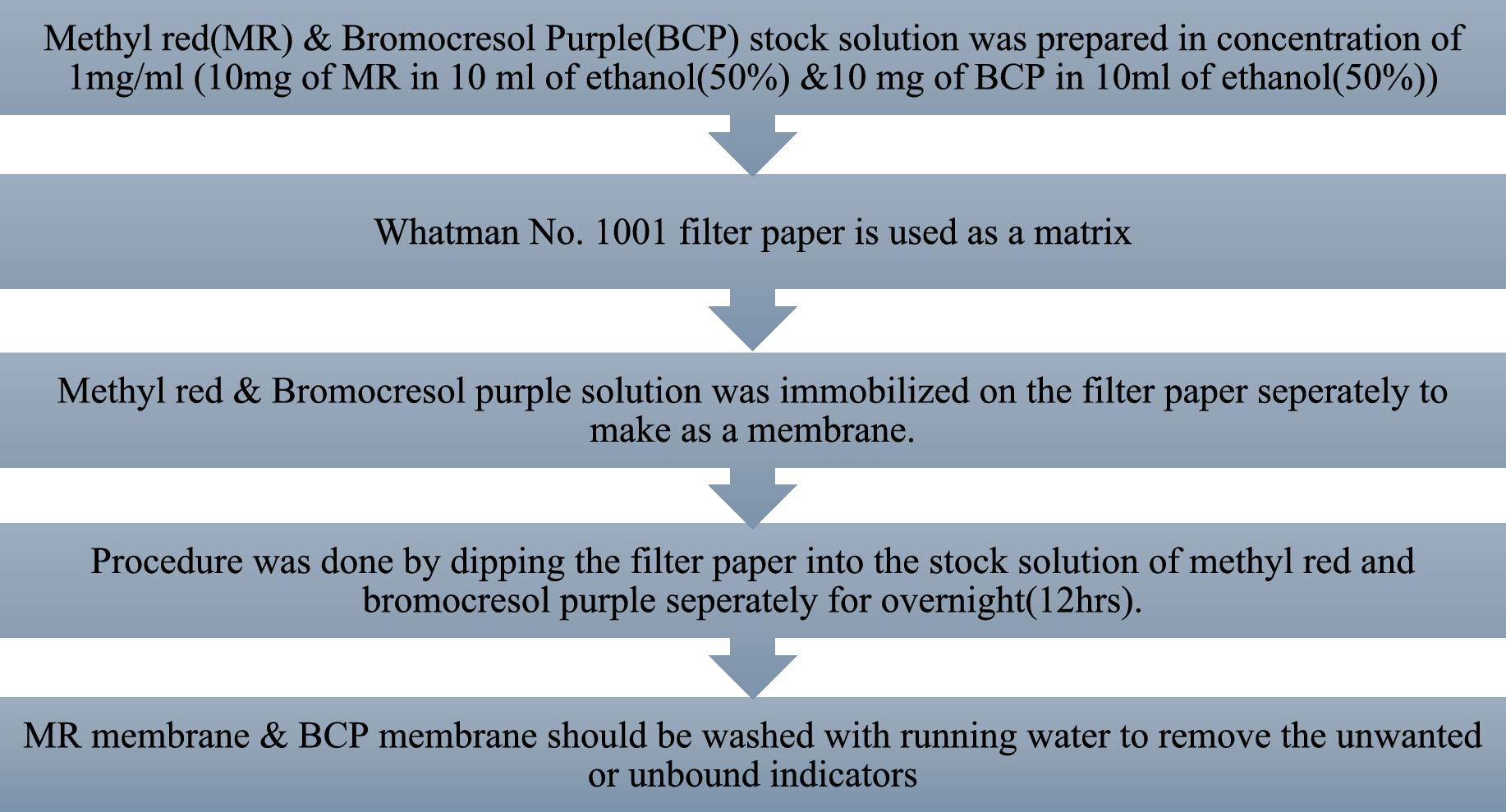 Methyl red(MR) & Bromocresol Purple(BCP) stock solution was prepared in concentration of 1mg/ml (10mg of MR in 10 ml of ethanol(50%) &10 mg of BCP in 10ml of ethanol(50%))

Whatman No. 1001 filter paper is used as a matrix

Methyl red & Bromocresol purple solution was immobilized on the filter paper seperately to make as a membrane.

Procedure was done by dipping the filter paper into the stock solution of methyl red and bromocresol purple seperately for overnight(12hrs).

MR membrane & BCP membrane should be washed with running water to remove the unwanted or unbound indicators